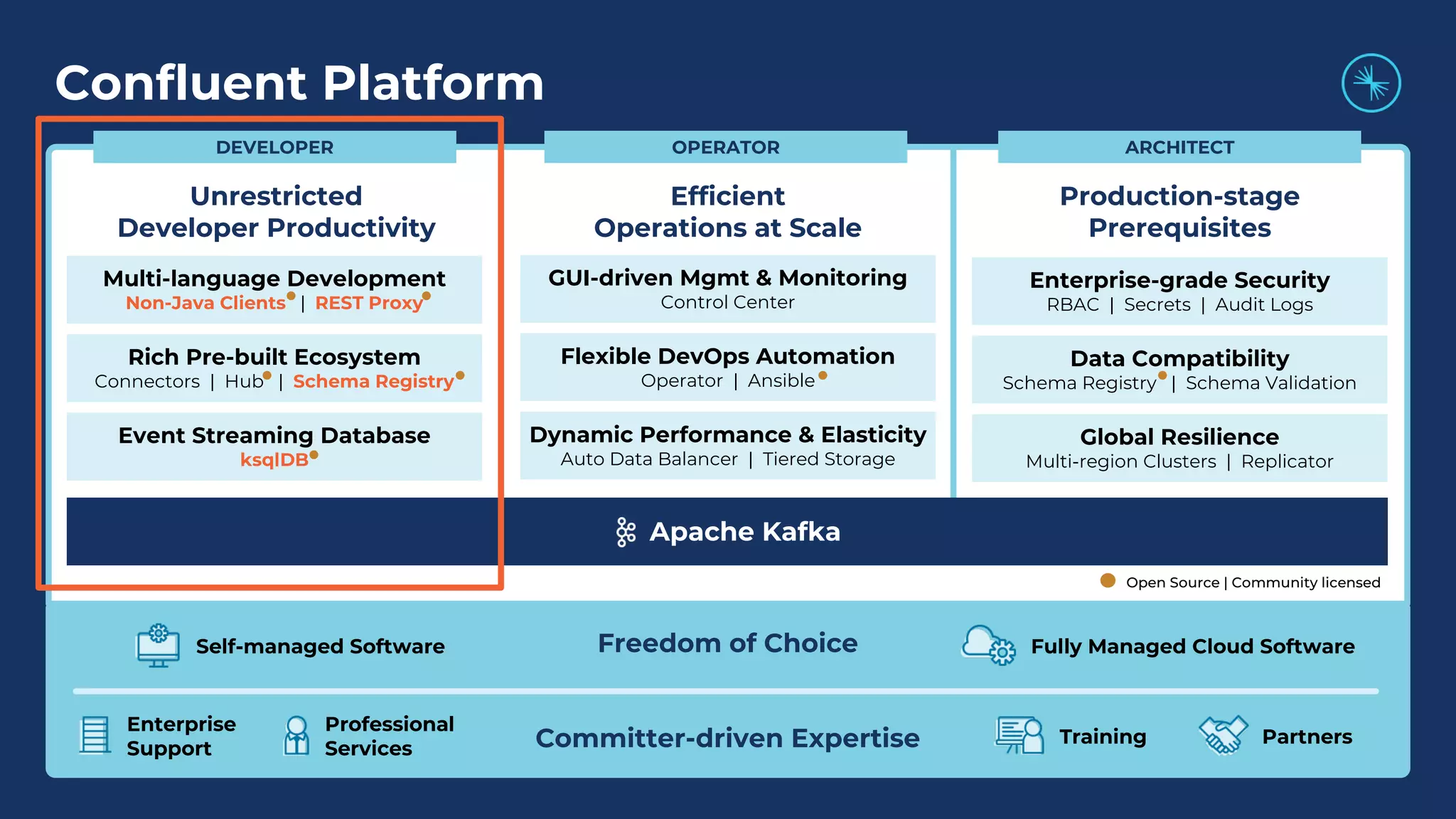 Confluent Platform

DEVELOPER

Unrestricted Developer Productivity

Multi-language Development
Non-Java Clients | REST Proxy

Rich Pre-built Ecosystem
Connectors | Hub | Schema Registry

Event Streaming Database
ksqlDB

OPERATOR

Efficient Operations at Scale

GUI-driven Mgmt & Monitoring
Control Center

Flexible DevOps Automation
Operator | Ansible

Dynamic Performance & Elasticity
Auto Data Balancer | Tiered Storage

ARCHITECT

Production-stage Prerequisites

Enterprise-grade Security
RBAC | Secrets | Audit Logs

Data Compatibility
Schema Registry | Schema Validation

Global Resilience
Multi-region Clusters | Replicator

Apache Kafka

Open Source | Community licensed

Self-managed Software

Freedom of Choice

Fully Managed Cloud Software

Enterprise Support

Professional Services

Committer-driven Expertise

Training

Partners